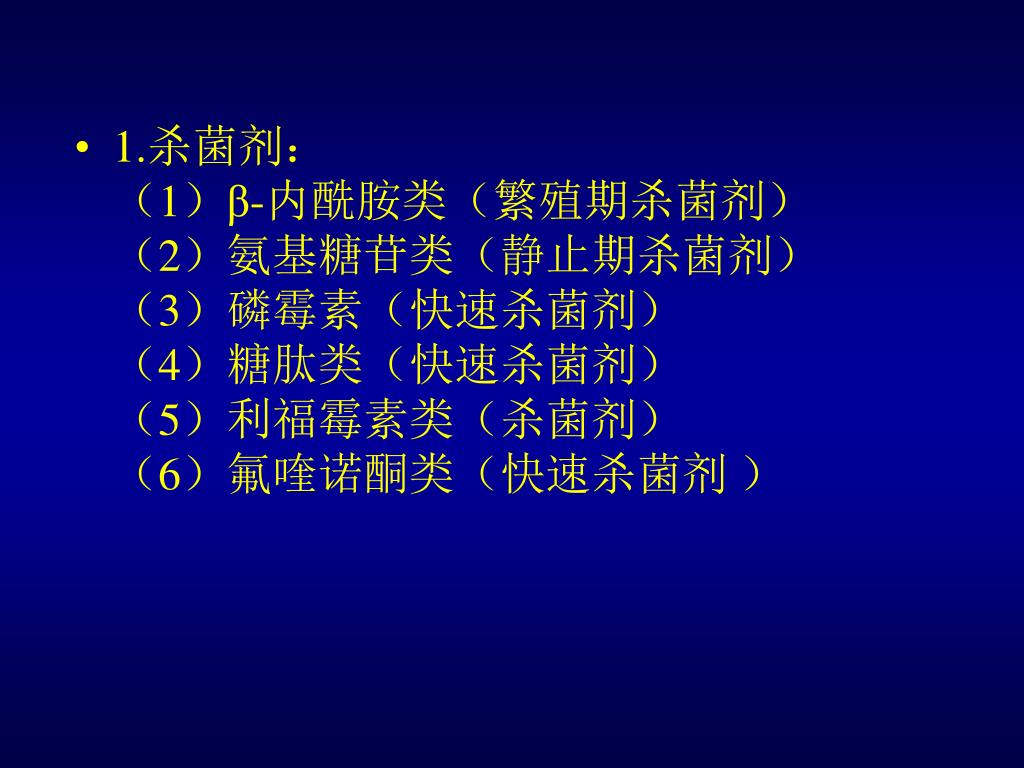 • 1.杀菌剂：
（1）β-内酰胺类（繁殖期杀菌剂）
（2）氨基糖苷类（静止期杀菌剂）
（3）磷霉素（快速杀菌剂）
（4）糖肽类（快速杀菌剂）
（5）利福霉素类（杀菌剂）
（6）氟喹诺酮类（快速杀菌剂 ）